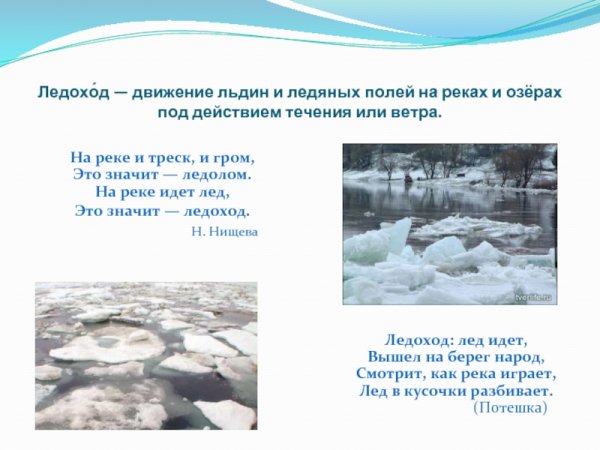 Ледохо́д — движение льдин и ледяных полей на реках и озёрах под действием течения или ветра.

На реке и треск, и гром,
Это значит — ледолом.
На реке идет лед,
Это значит — ледоход.
Н. Нищева

tverlife.ru

Ледоход: лед идет,
Вышел на берег народ,
Смотрит, как река играет,
Лед в кусочки разбивает.
(Потешка)